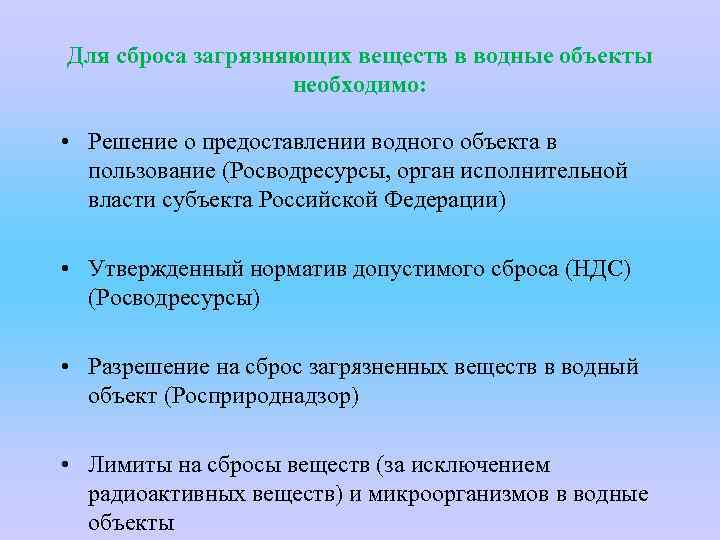 Для сброса загрязняющих веществ в водные объекты необходимо:

• Решение о предоставлении водного объекта в пользование (Росводресурсы, орган исполнительной власти субъекта Российской Федерации)

• Утвержденный норматив допустимого сброса (НДС) (Росводресурсы)

• Разрешение на сброс загрязненных веществ в водный объект (Росприроднадзор)

• Лимиты на сбросы веществ (за исключением радиоактивных веществ) и микроорганизмов в водные объекты